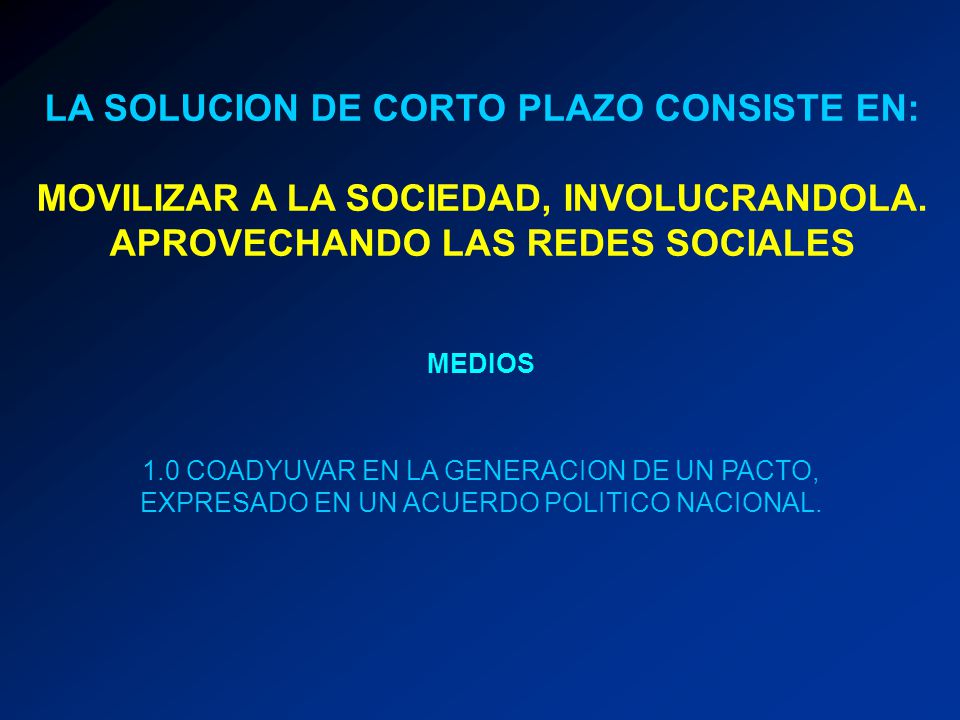 LA SOLUCION DE CORTO PLAZO CONSISTE EN:

MOVILIZAR A LA SOCIEDAD, INVOLUCRANDOLA. APROVECHANDO LAS REDES SOCIALES

MEDIOS

1.0 COADYUVAR EN LA GENERACION DE UN PACTO, EXPRESADO EN UN ACUERDO POLITICO NACIONAL.